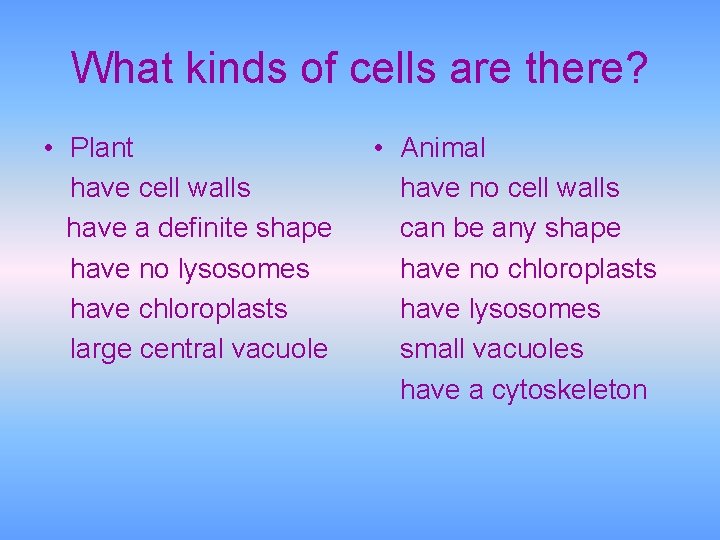 What kinds of cells are there?

• Plant
have cell walls
have a definite shape
have no lysosomes
have chloroplasts
large central vacuole

• Animal
have no cell walls
can be any shape
have no chloroplasts
have lysosomes
small vacuoles
have a cytoskeleton